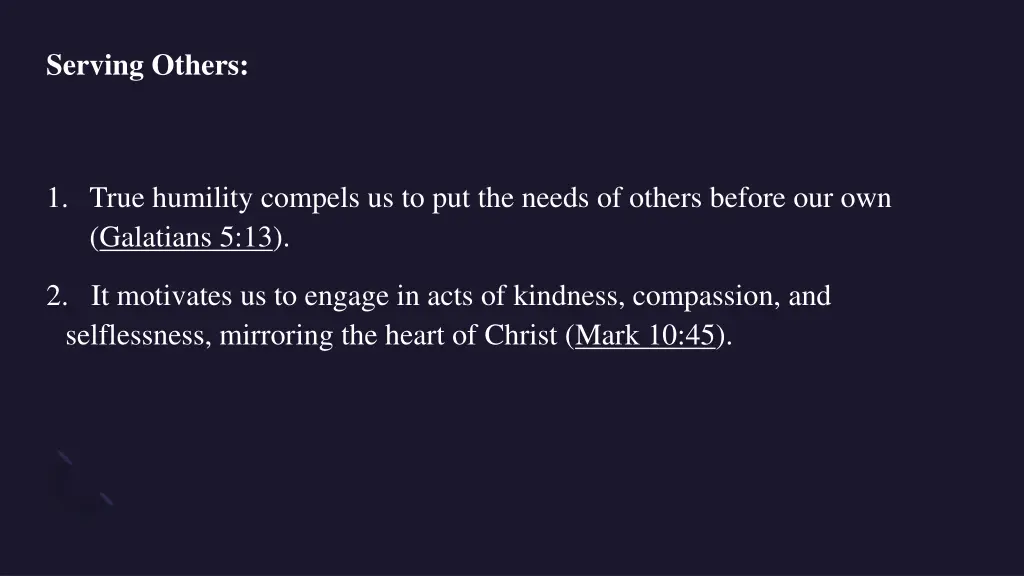 Serving Others:

1. True humility compels us to put the needs of others before our own (Galatians 5:13).

2. It motivates us to engage in acts of kindness, compassion, and selflessness, mirroring the heart of Christ (Mark 10:45).